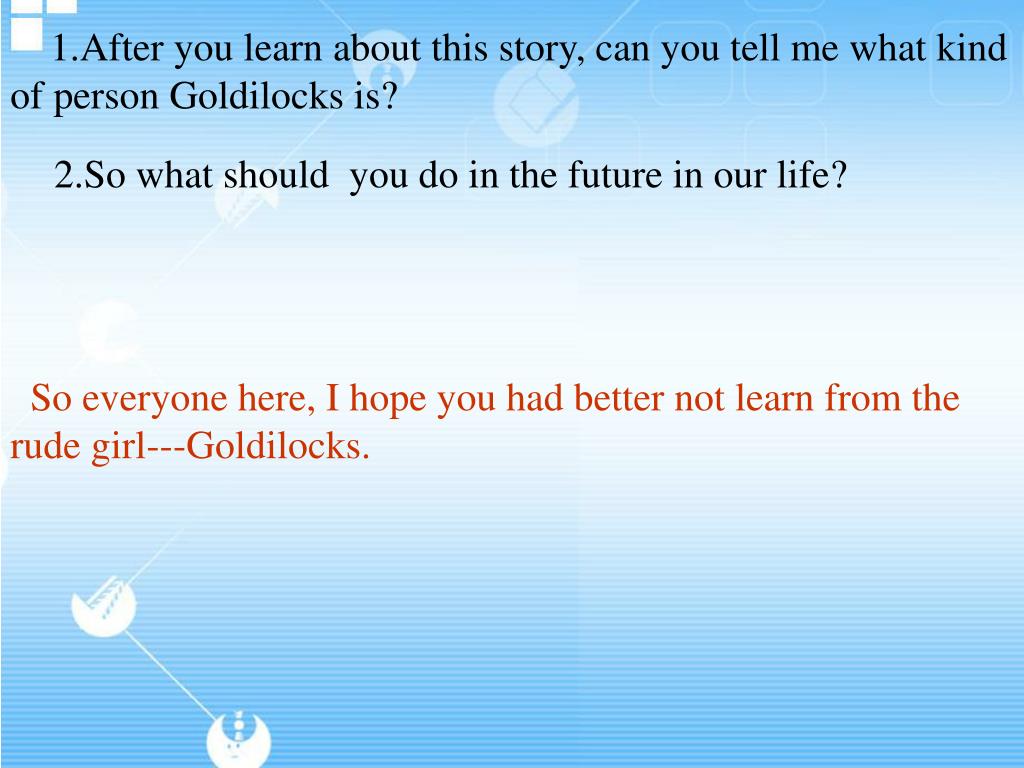 1.After you learn about this story, can you tell me what kind of person Goldilocks is?

2.So what should  you do in the future in our life?

So everyone here, I hope you had better not learn from the rude girl---Goldilocks.